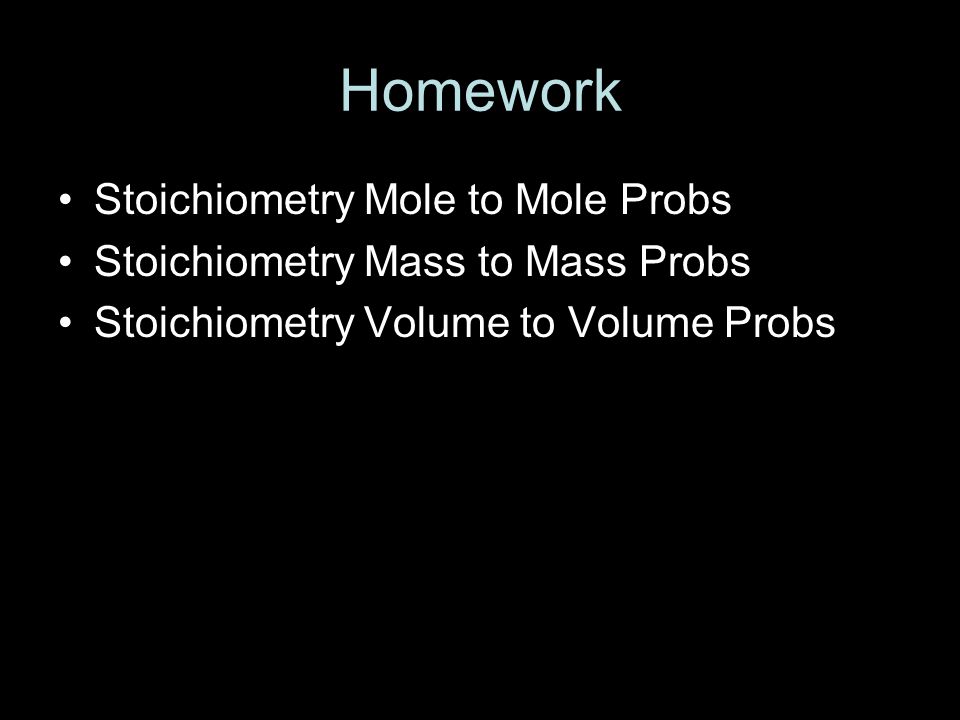 Homework

• Stoichiometry Mole to Mole Probs
• Stoichiometry Mass to Mass Probs
• Stoichiometry Volume to Volume Probs